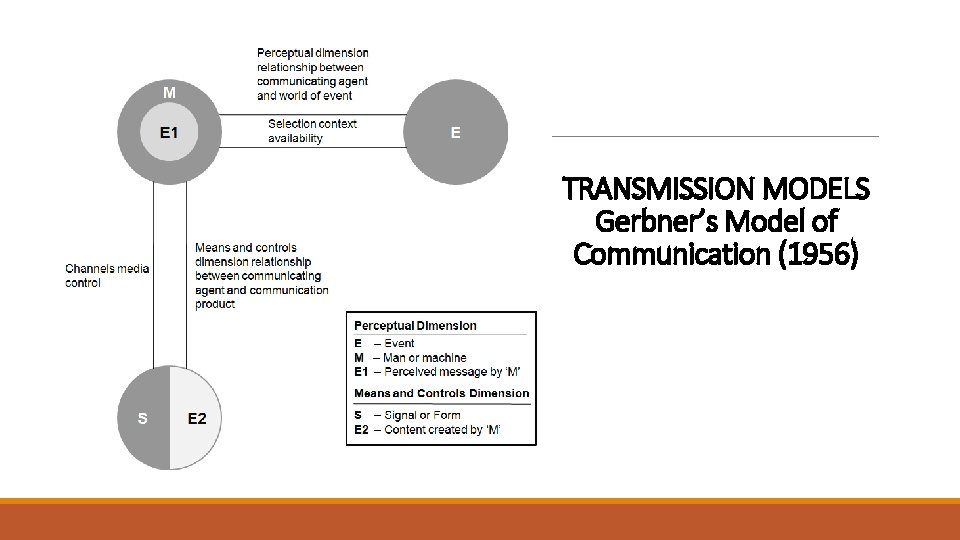 Perceptual dimension relationship between communicating agent and world of event

M

E1

Selection context availability

E

Channels media control

Means and controls dimension relationship between communicating agent and communication product

S

E2

Perceptual Dimension
E – Event
M – Man or machine
E1 – Perceived message by 'M'
Means and Controls Dimension
S – Signal or Form
E2 – Content created by 'M'

TRANSMISSION MODELS
Gerbner's Model of Communication (1956)